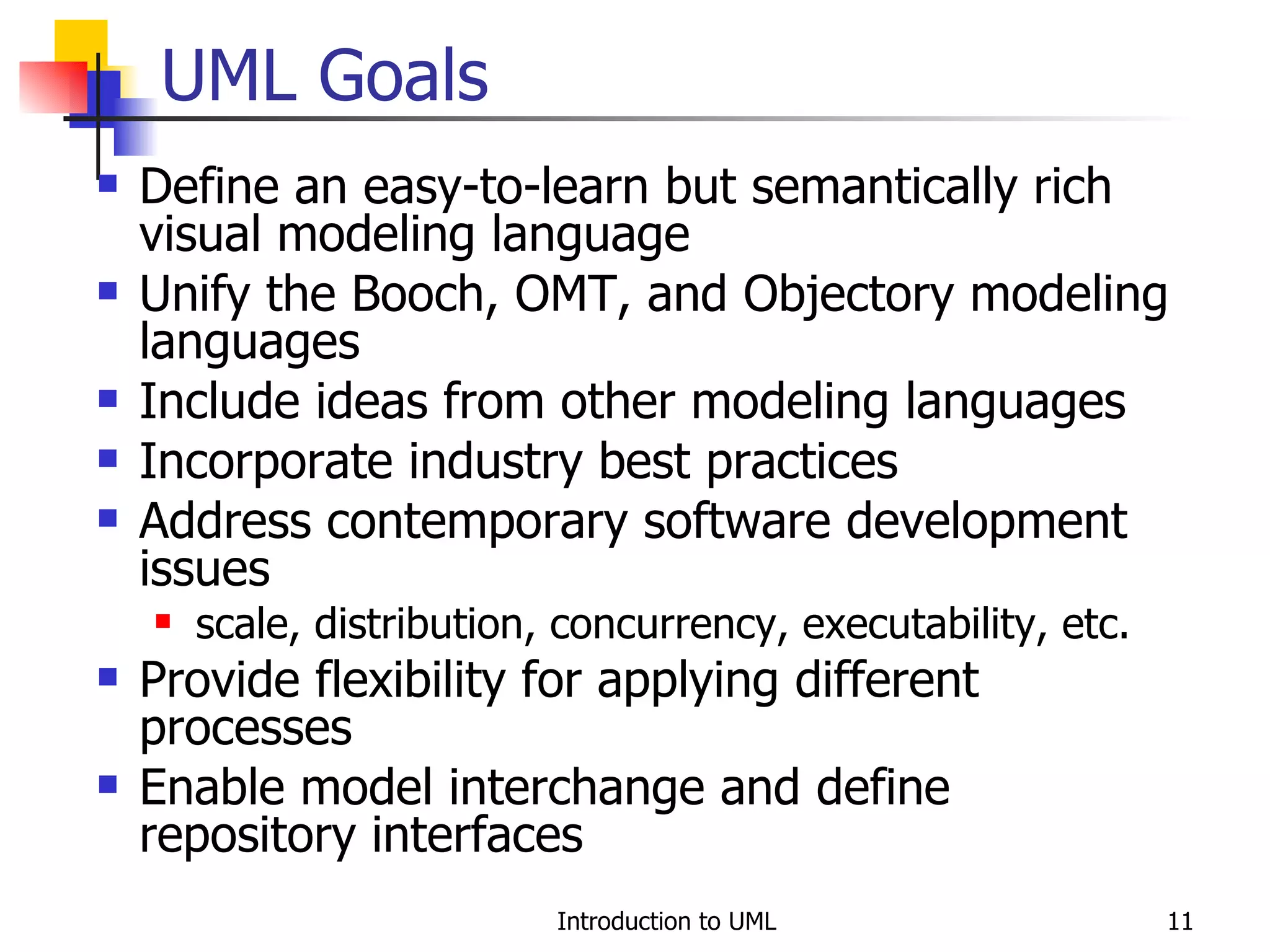 UML Goals

- Define an easy-to-learn but semantically rich visual modeling language
- Unify the Booch, OMT, and Objectory modeling languages
- Include ideas from other modeling languages
- Incorporate industry best practices
- Address contemporary software development issues
  - scale, distribution, concurrency, executability, etc.
- Provide flexibility for applying different processes
- Enable model interchange and define repository interfaces

Introduction to UML

11